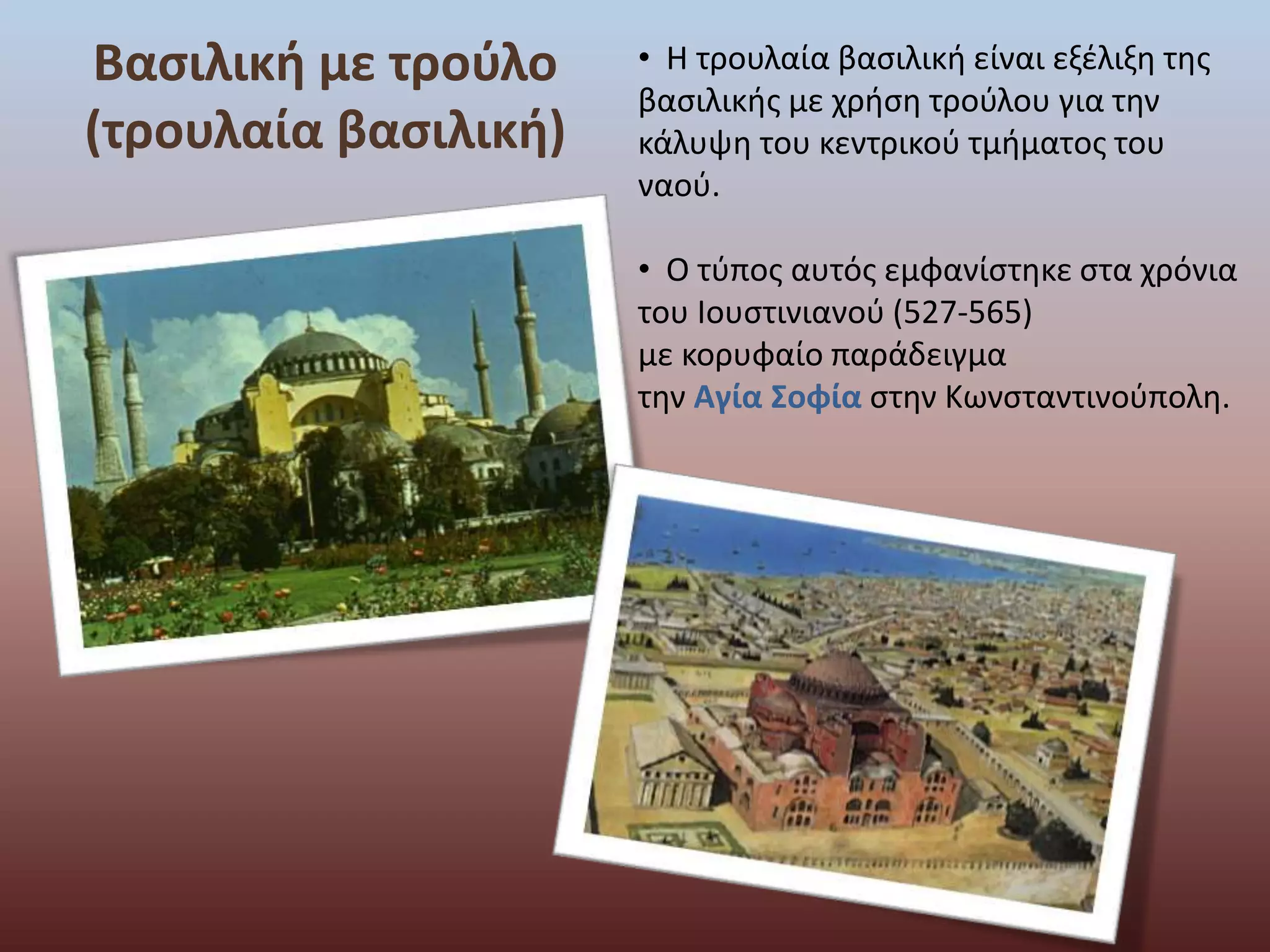 Βασιλική με τρούλο (τρουλαία βασιλική)

• Η τρουλαία βασιλική είναι εξέλιξη της βασιλικής με χρήση τρούλου για την κάλυψη του κεντρικού τμήματος του ναού.

• Ο τύπος αυτός εμφανίστηκε στα χρόνια του Ιουστινιανού (527-565)
με κορυφαίο παράδειγμα
την Αγία Σοφία στην Κωνσταντινούπολη.